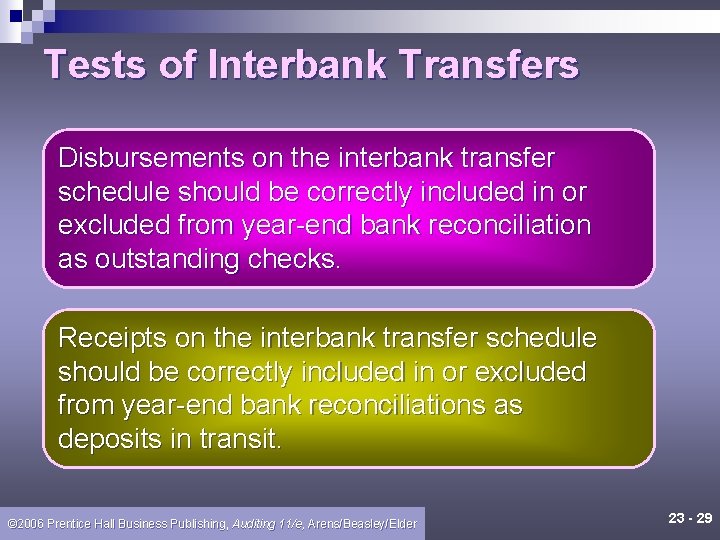 Tests of Interbank Transfers

Disbursements on the interbank transfer schedule should be correctly included in or excluded from year-end bank reconciliation as outstanding checks.

Receipts on the interbank transfer schedule should be correctly included in or excluded from year-end bank reconciliations as deposits in transit.

©2006 Prentice Hall Business Publishing, Auditing 11/e, Arens/Beasley/Elder

23 - 29